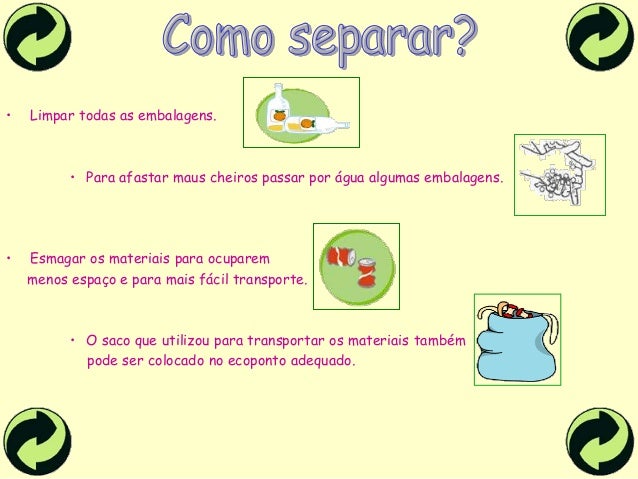 Como separar?

• Limpar todas as embalagens.

• Para afastar maus cheiros passar por água algumas embalagens.

• Esmagar os materiais para ocuparem menos espaço e para mais fácil transporte.

• O saco que utilizou para transportar os materiais também pode ser colocado no ecoponto adequado.